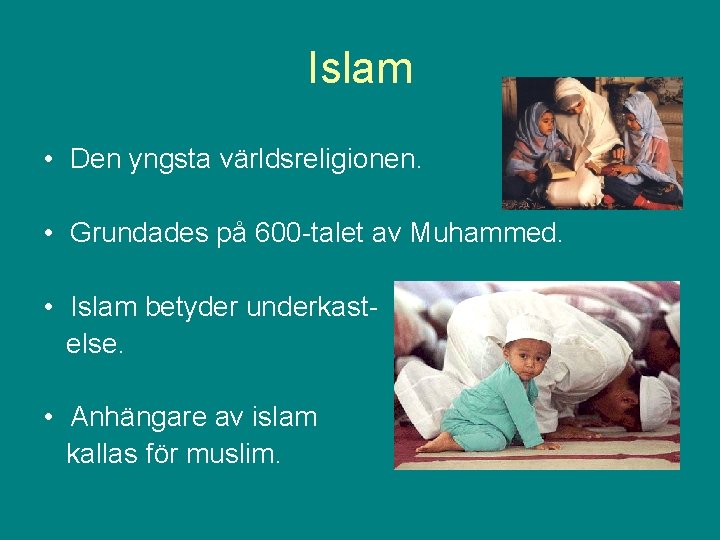 Islam

• Den yngsta världsreligionen.

• Grundades på 600-talet av Muhammed.

• Islam betyder underkastelse.

• Anhängare av islam kallas för muslim.